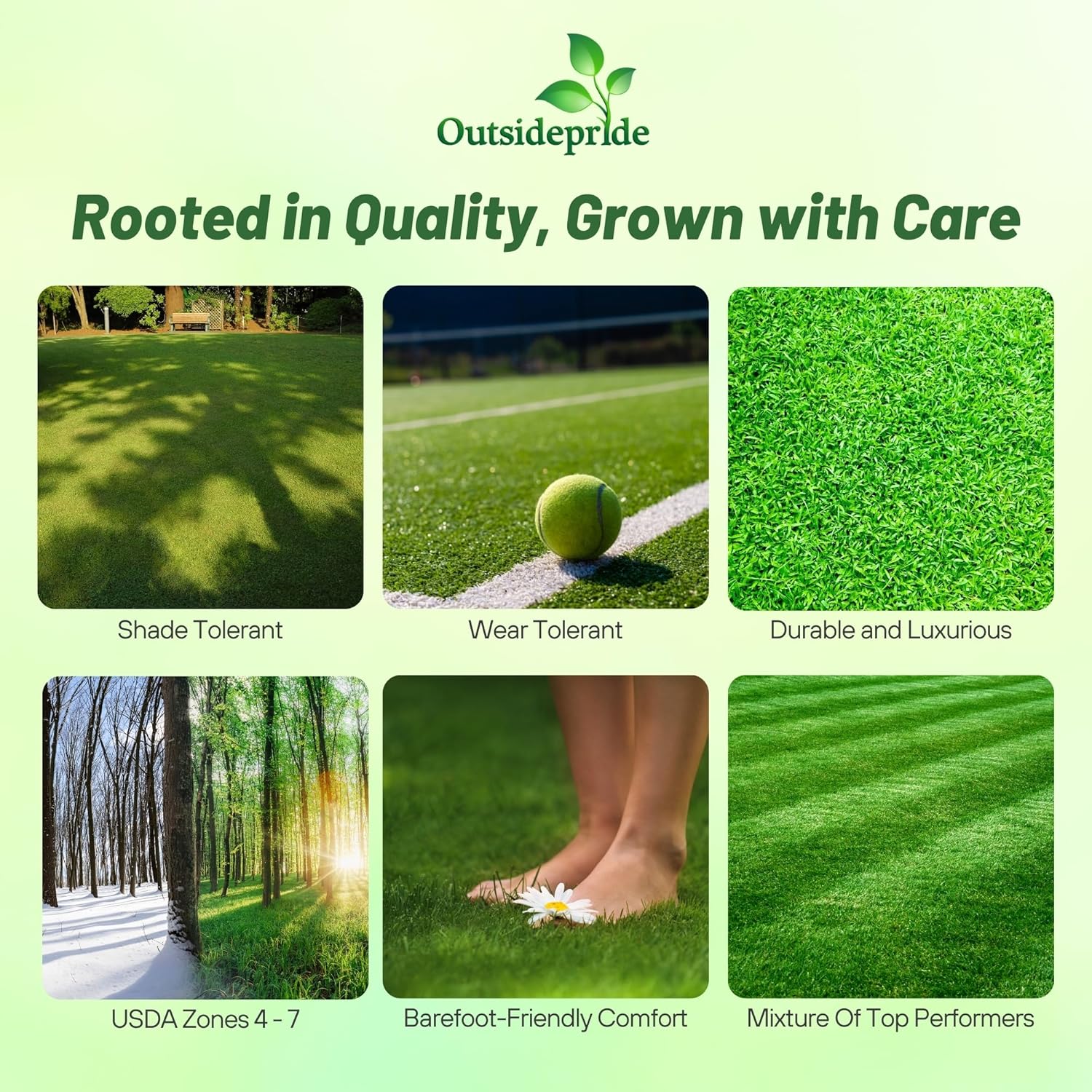 Outsidepride

Rooted in Quality, Grown with Care

Shade Tolerant

Wear Tolerant

Durable and Luxurious

USDA Zones 4 - 7

Barefoot-Friendly Comfort

Mixture Of Top Performers